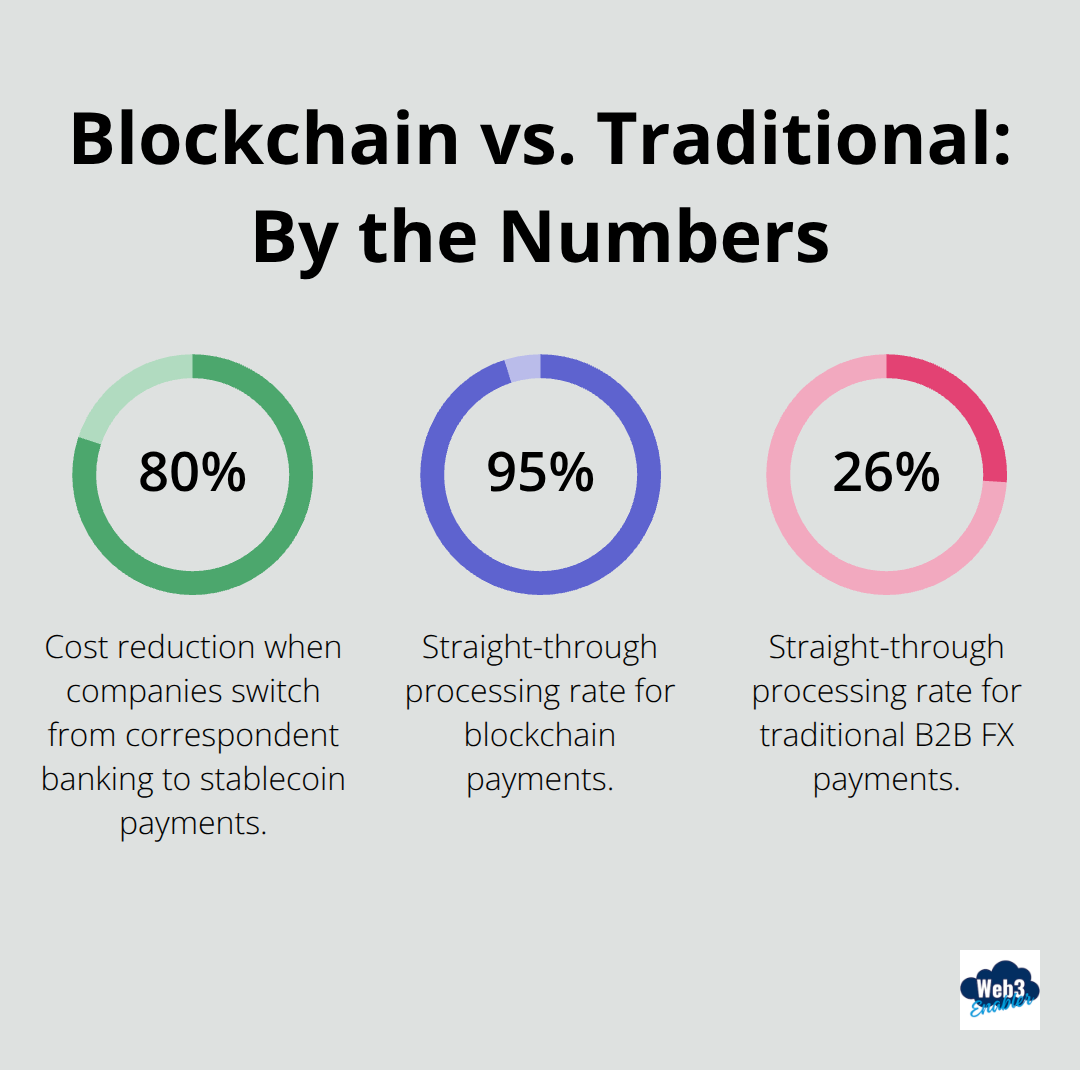 Blockchain vs. Traditional: By the Numbers

80%

Cost reduction when companies switch from correspondent banking to stablecoin payments.

95%

Straight-through processing rate for blockchain payments.

26%

Straight-through processing rate for traditional B2B FX payments.

Web3 Enabler